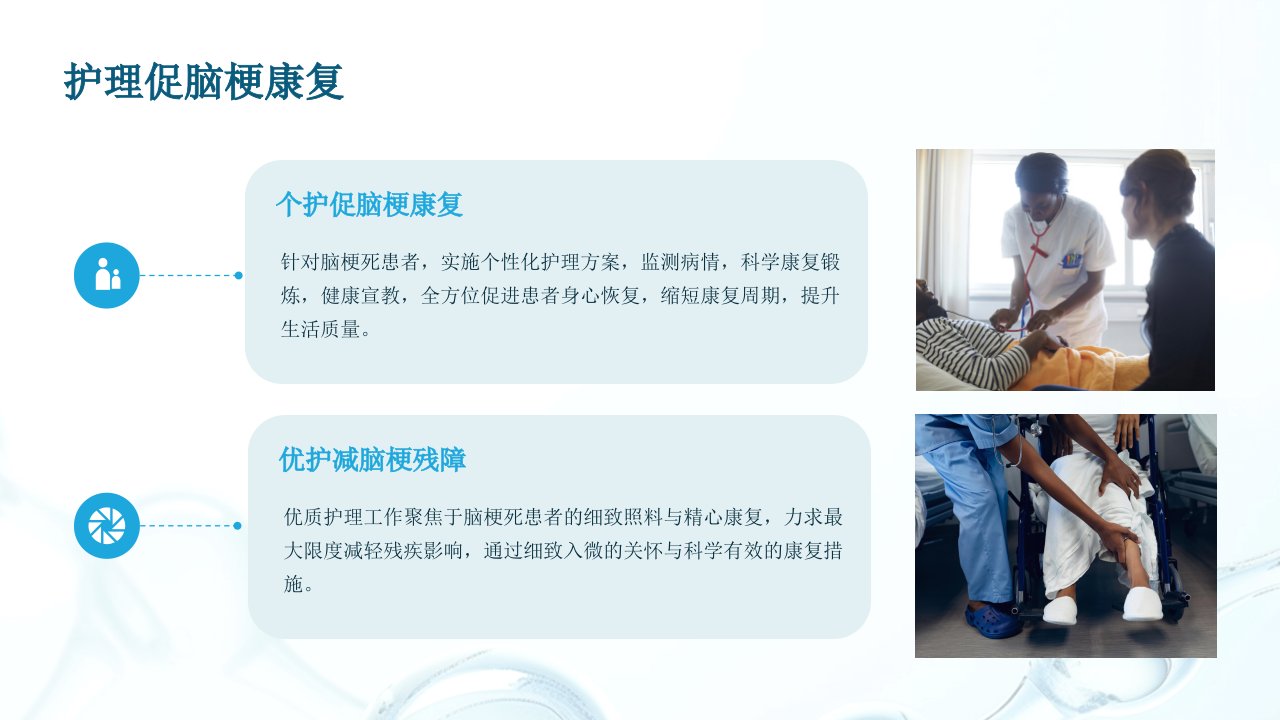 护理促脑梗康复

个护促脑梗康复

针对脑梗死患者，实施个性化护理方案，监测病情，科学康复锻炼，健康宣教，全方位促进患者身心恢复，缩短康复周期，提升生活质量。

优护减脑梗残障

优质护理工作聚焦于脑梗死患者的细致照料与精心康复，力求最大限度减轻残疾影响，通过细致入微的关怀与科学有效的康复措施。